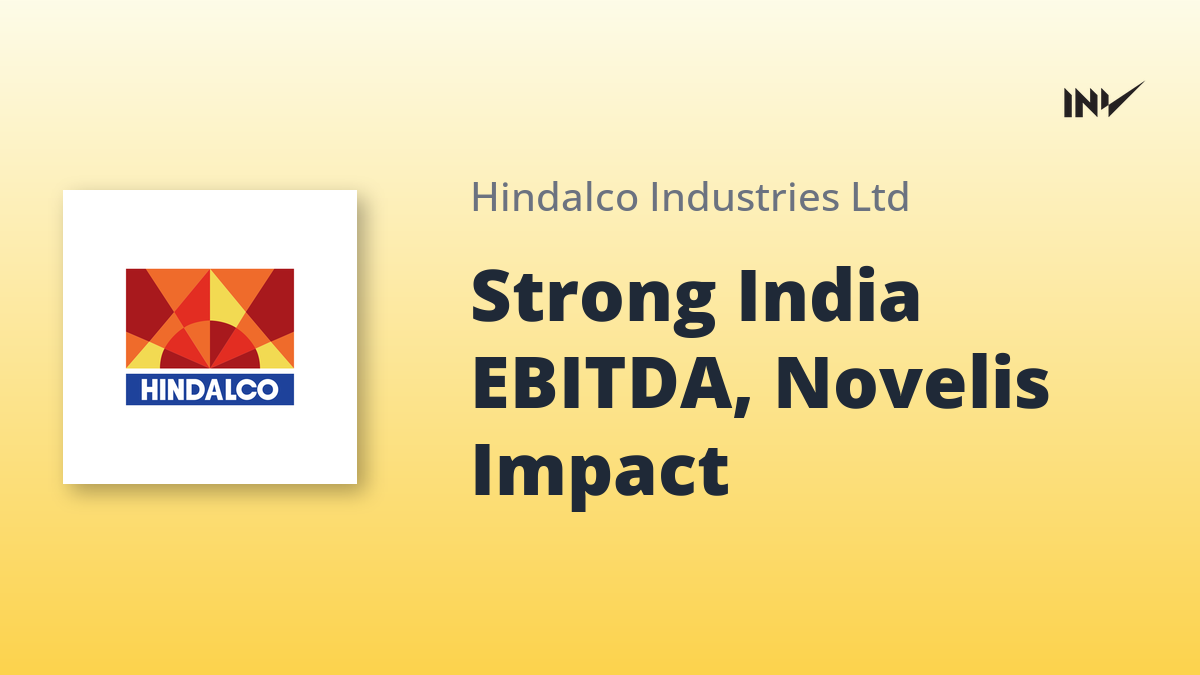 INV

HINDALCO

Hindalco Industries Ltd

Strong India EBITDA, Novelis Impact